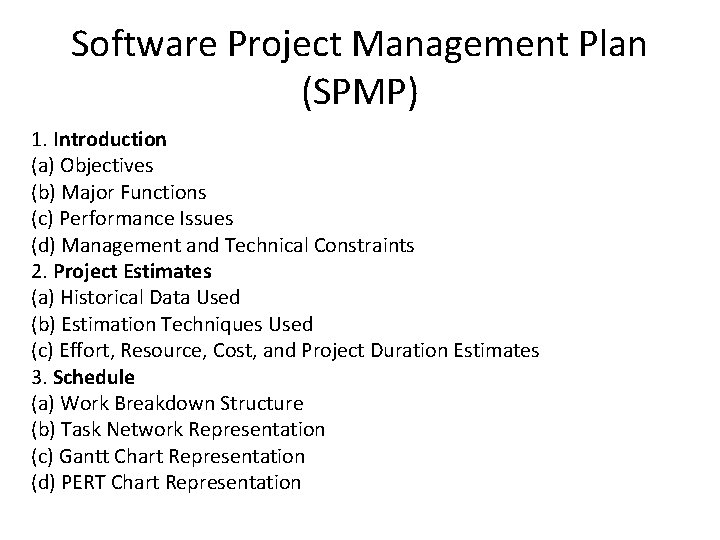 Software Project Management Plan (SPMP)

1. Introduction
(a) Objectives
(b) Major Functions
(c) Performance Issues
(d) Management and Technical Constraints
2. Project Estimates
(a) Historical Data Used
(b) Estimation Techniques Used
(c) Effort, Resource, Cost, and Project Duration Estimates
3. Schedule
(a) Work Breakdown Structure
(b) Task Network Representation
(c) Gantt Chart Representation
(d) PERT Chart Representation